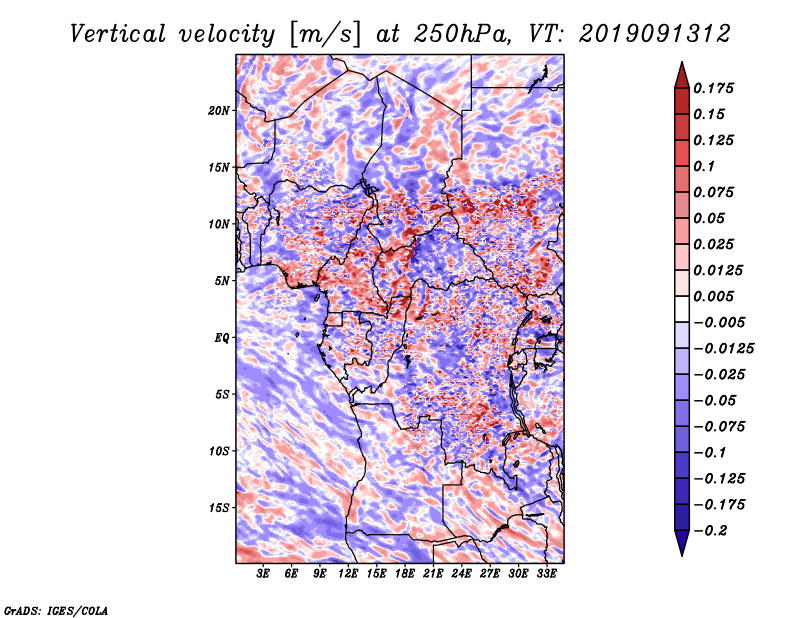 Vertical velocity [m/s] at 250hPa, VT: 2019091312

20N
15N
10N
5N
EQ
5S
10S
15S

3E 6E 9E 12E 15E 18E 21E 24E 27E 30E 33E

0.175
0.15
0.125
0.1
0.075
0.05
0.025
0.0125
0.005
−0.005
−0.0125
−0.025
−0.05
−0.075
−0.1
−0.125
−0.175
−0.2

GrADS: IGES/COLA